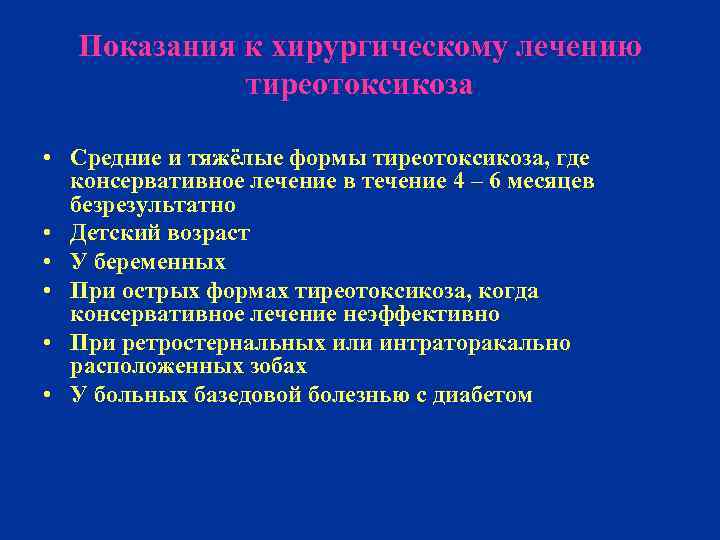 Показания к хирургическому лечению тиреотоксикоза

• Средние и тяжёлые формы тиреотоксикоза, где консервативное лечение в течение 4 – 6 месяцев безрезультатно
• Детский возраст
• У беременных
• При острых формах тиреотоксикоза, когда консервативное лечение неэффективно
• При ретростернальных или интраторакально расположенных зобах
• У больных базедовой болезнью с диабетом